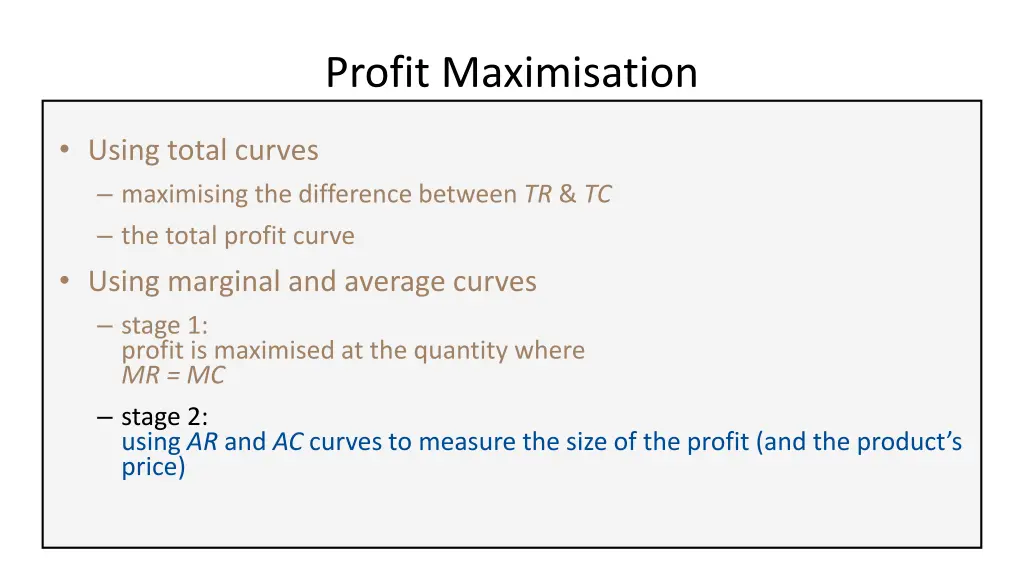 Profit Maximisation

• Using total curves
– maximising the difference between TR & TC
– the total profit curve

• Using marginal and average curves
– stage 1:
profit is maximised at the quantity where MR = MC
– stage 2:
using AR and AC curves to measure the size of the profit (and the product's price)